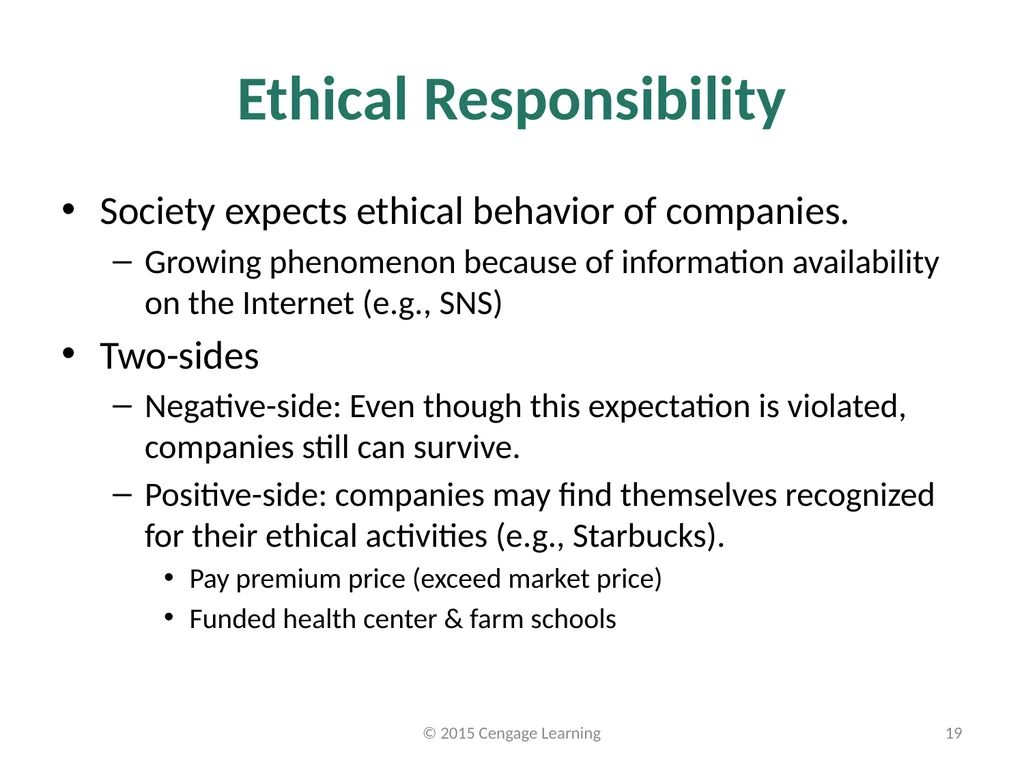 Ethical Responsibility

• Society expects ethical behavior of companies.

– Growing phenomenon because of information availability on the Internet (e.g., SNS)

• Two-sides

– Negative-side: Even though this expectation is violated, companies still can survive.

– Positive-side: companies may find themselves recognized for their ethical activities (e.g., Starbucks).

• Pay premium price (exceed market price)

• Funded health center & farm schools

© 2015 Cengage Learning

19